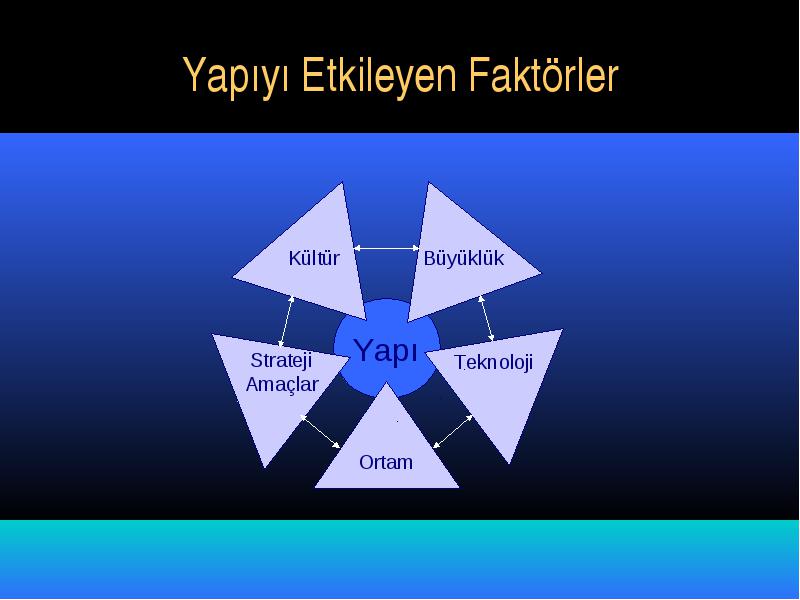 Yapıyı Etkileyen Faktörler

Kültür

Büyüklük

Yapı

Strateji Amaçlar

Teknoloji

Ortam